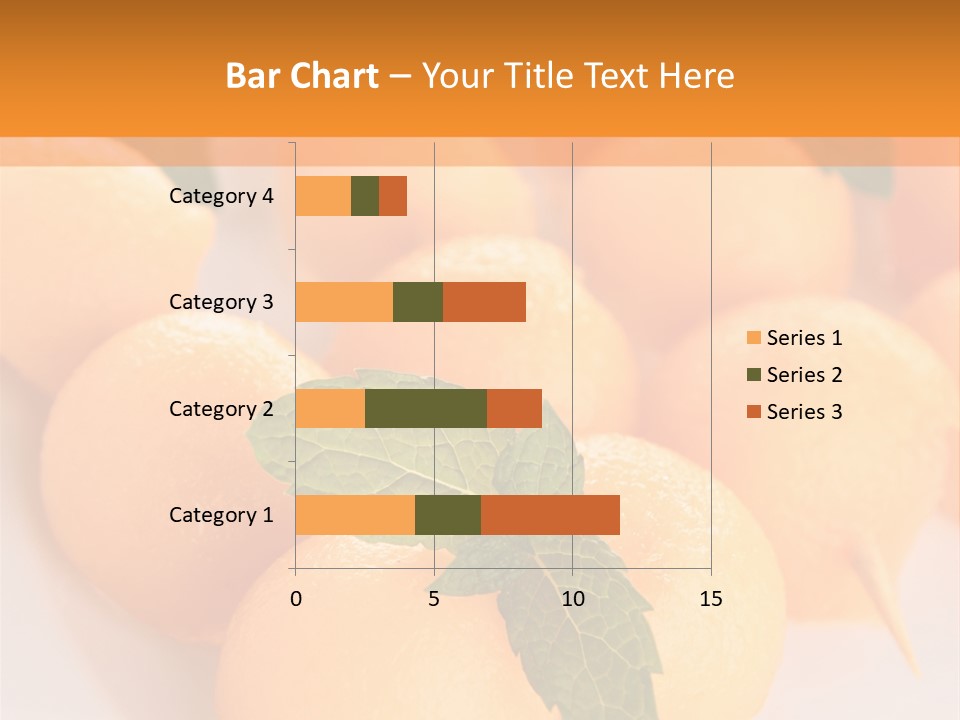 Bar Chart – Your Title Text Here

Category 4
Category 3
Category 2
Category 1

0
5
10
15

Series 1
Series 2
Series 3